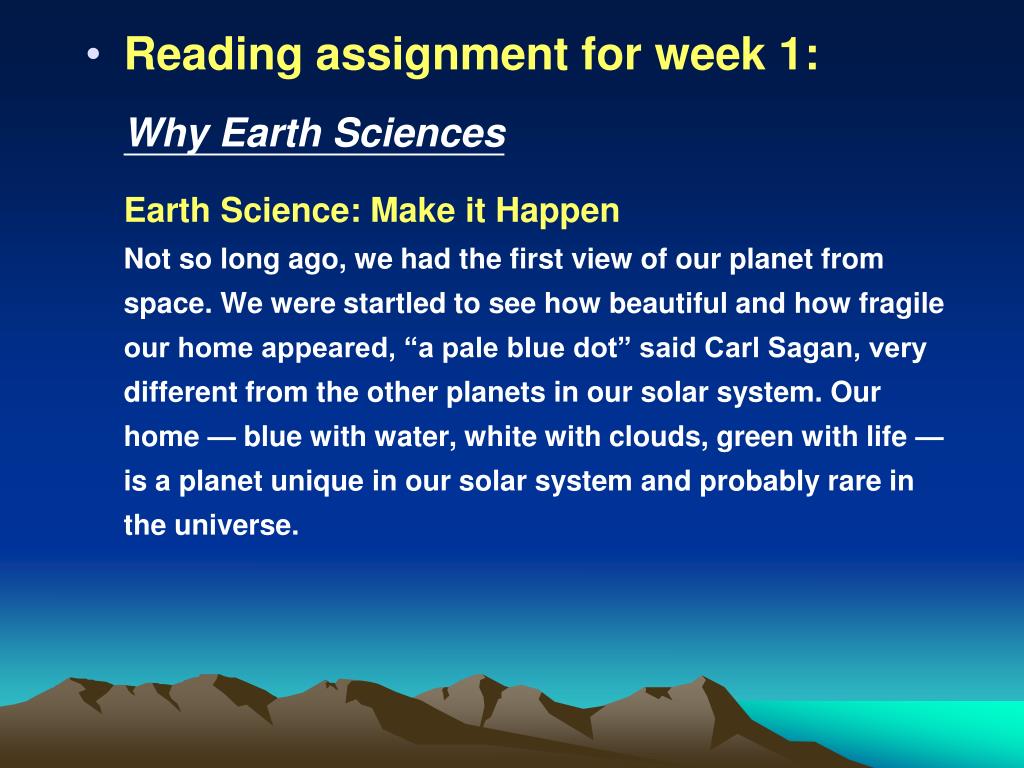 • Reading assignment for week 1:

Why Earth Sciences

Earth Science: Make it Happen

Not so long ago, we had the first view of our planet from space. We were startled to see how beautiful and how fragile our home appeared, “a pale blue dot” said Carl Sagan, very different from the other planets in our solar system. Our home — blue with water, white with clouds, green with life — is a planet unique in our solar system and probably rare in the universe.